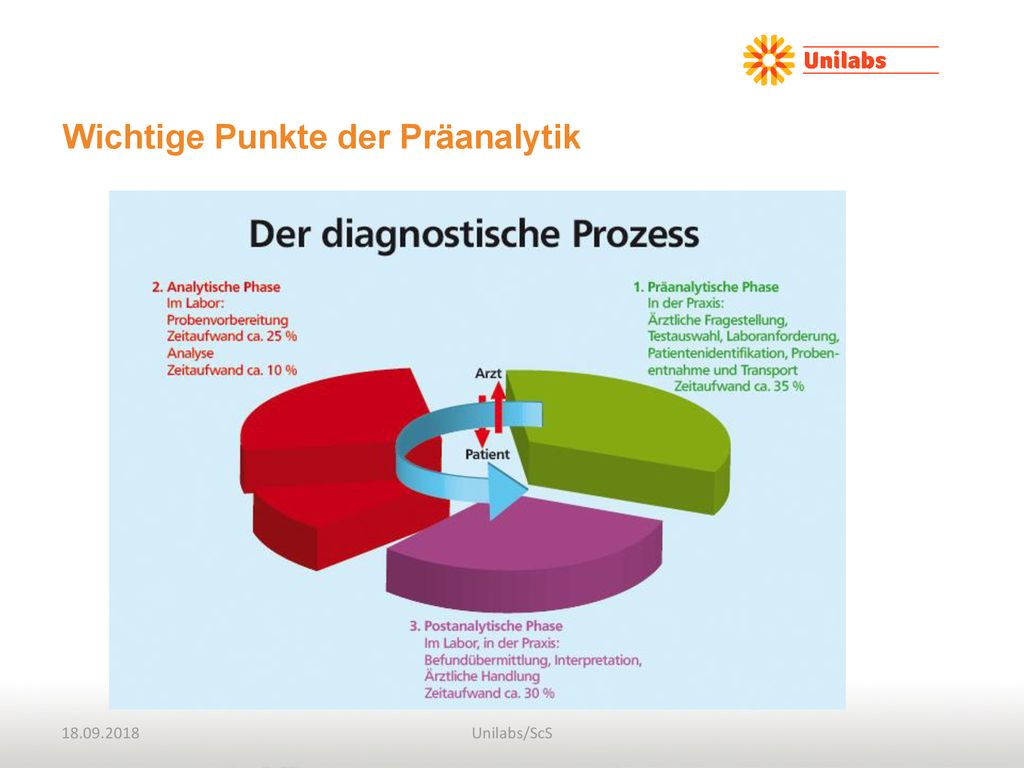 Unilabs

Wichtige Punkte der Präanalytik

Der diagnostische Prozess

2. Analytische Phase
Im Labor:
Probenvorbereitung
Zeitaufwand ca. 25 %
Analyse
Zeitaufwand ca. 10 %

1. Präanalytische Phase
In der Praxis:
Ärztliche Fragestellung, Testauswahl, Laboranforderung, Patientenidentifikation, Probenentnahme und Transport
Zeitaufwand ca. 35 %

Arzt

Patient

3. Postanalytische Phase
Im Labor, in der Praxis:
Befundübermittlung, Interpretation, Ärztliche Handlung
Zeitaufwand ca. 30 %

18.09.2018

Unilabs/ScS